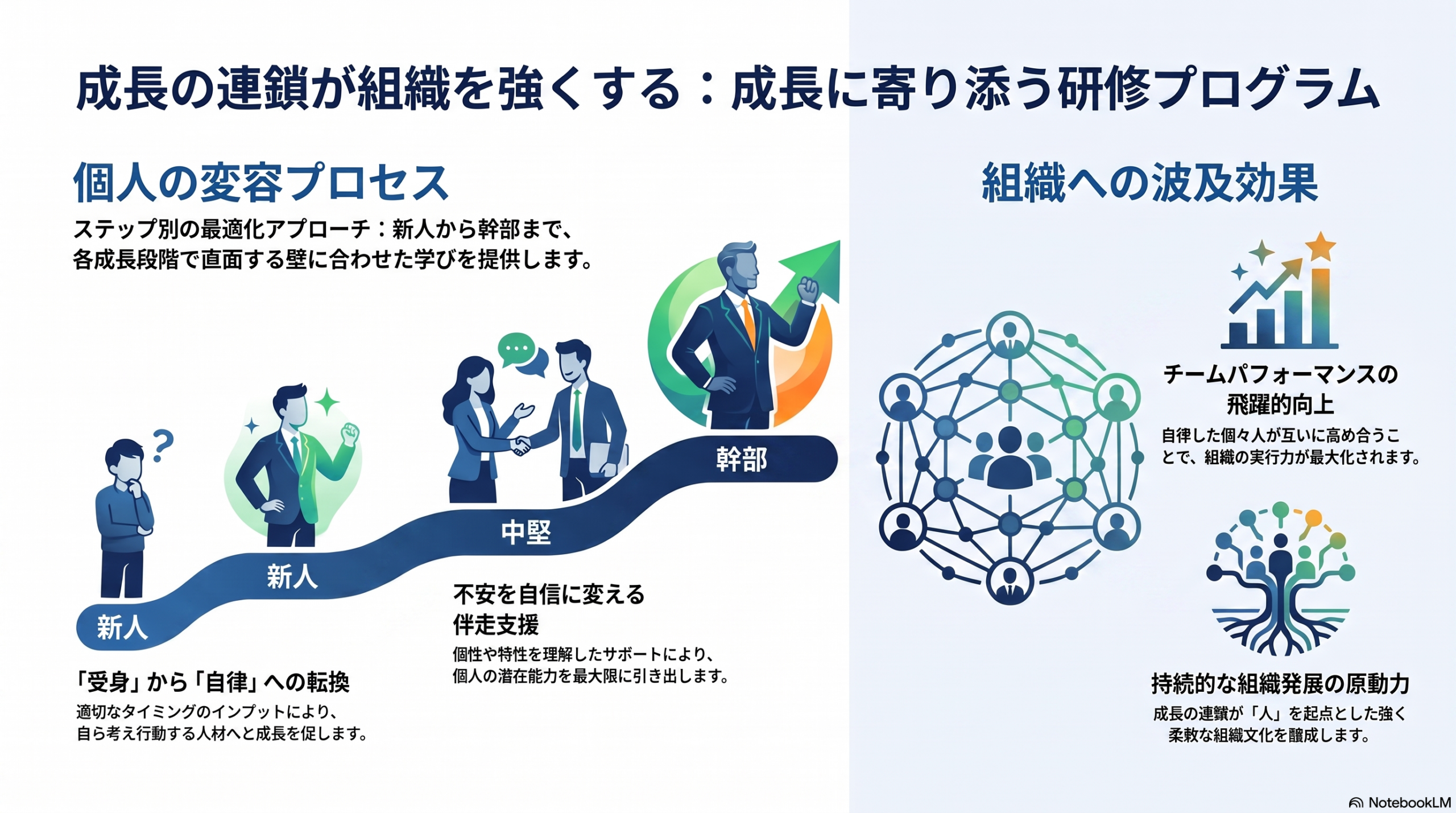 成長の連鎖が組織を強くする：成長に寄り添う研修プログラム

個人の変容プロセス

ステップ別の最適化アプローチ：新人から幹部まで、各成長段階で直面する壁に合わせた学びを提供します。

新人

新人

中堅

幹部

「受身」から「自律」への転換
適切なタイミングのインプットにより、自ら考え行動する人材へと成長を促します。

不安を自信に変える伴走支援
個性や特性を理解したサポートにより、個人の潜在能力を最大限に引き出します。

組織への波及効果

チームパフォーマンスの飛躍的向上
自律した個々人が互いに高め合うことで、組織の実行力が最大化されます。

持続的な組織発展の原動力
成長の連鎖が「人」を起点とした強く柔軟な組織文化を醸成します。

NotebookLM